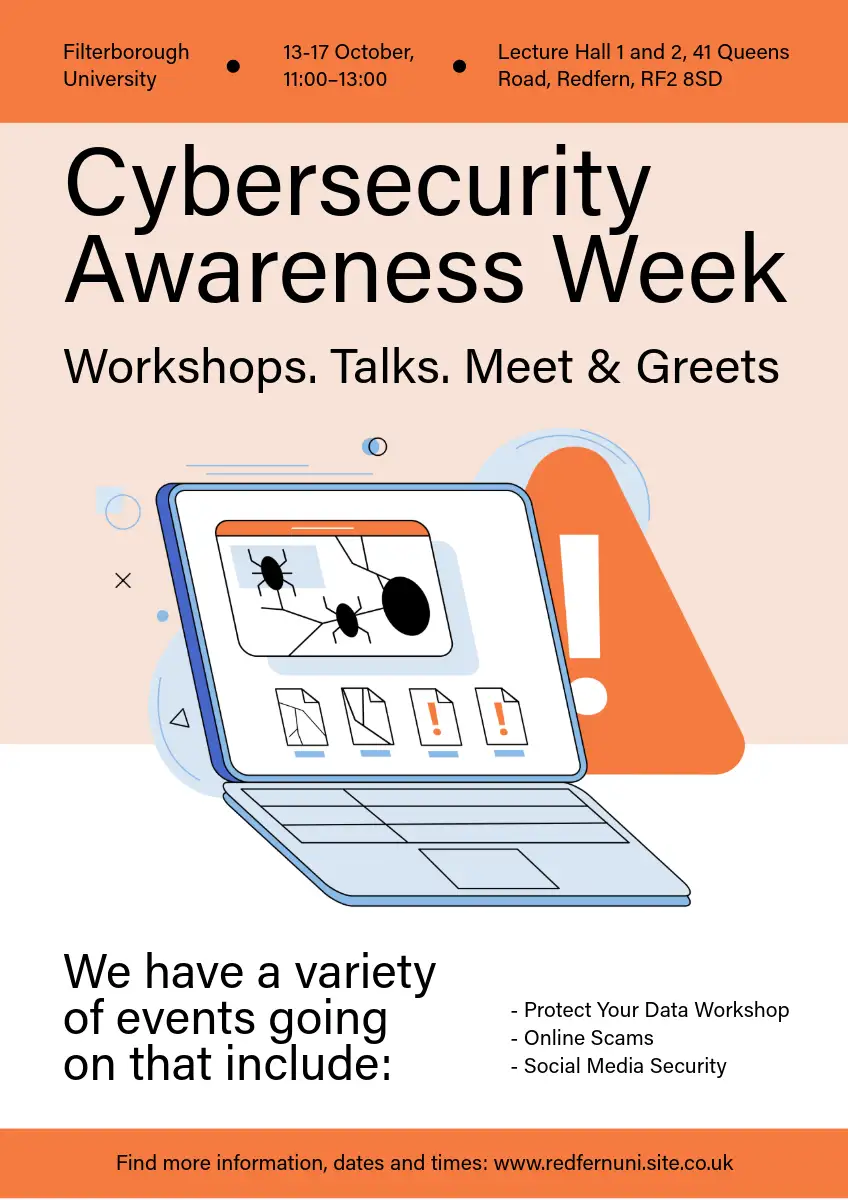 Filterborough University

13-17 October, 11:00–13:00

Lecture Hall 1 and 2, 41 Queens Road, Redfern, RF2 8SD

Cybersecurity Awareness Week

Workshops. Talks. Meet & Greets

We have a variety of events going on that include:

- Protect Your Data Workshop
- Online Scams
- Social Media Security

Find more information, dates and times: www.redfernuni.site.co.uk